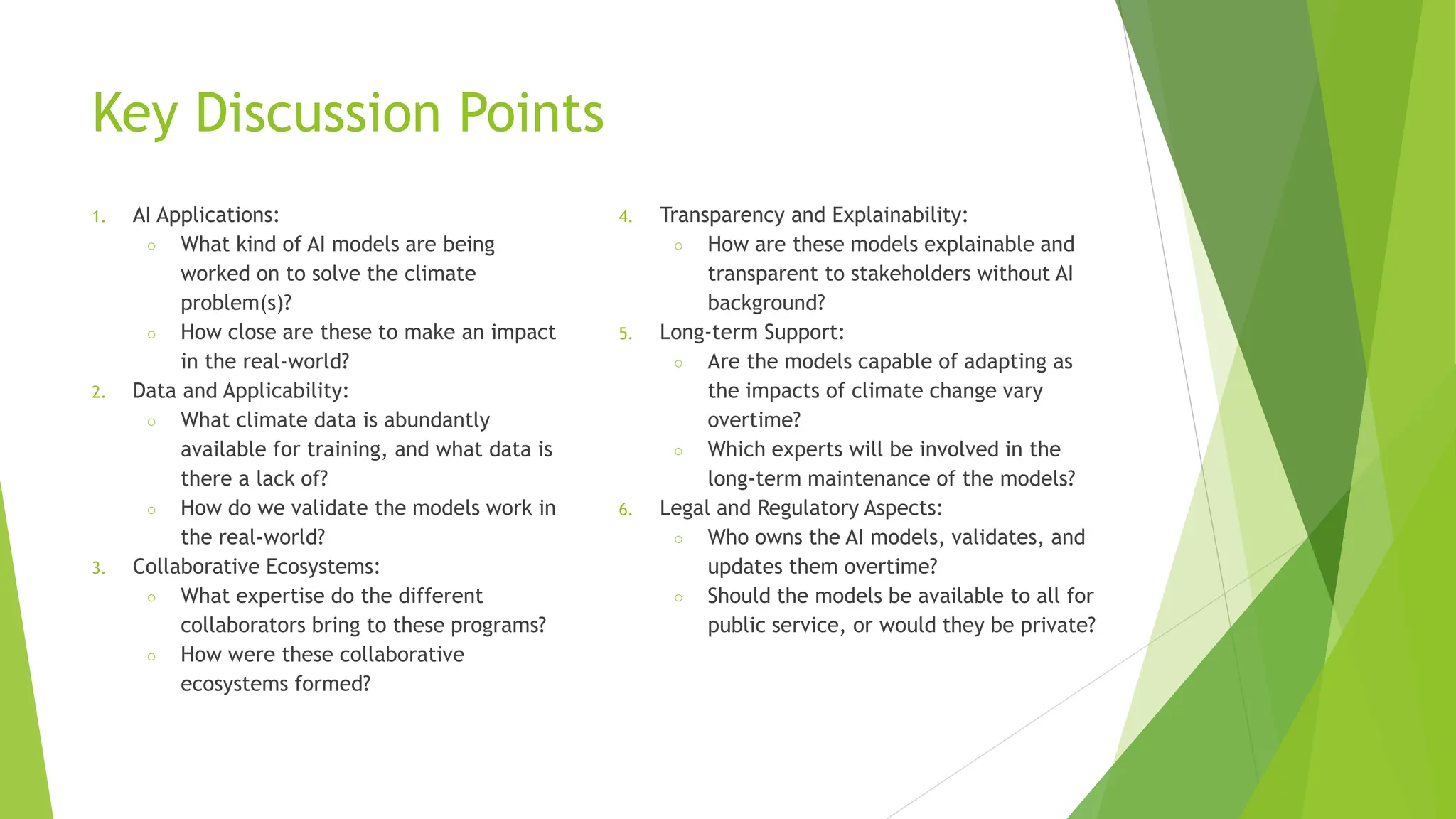 Key Discussion Points

1. AI Applications:
   ○ What kind of AI models are being worked on to solve the climate problem(s)?
   ○ How close are these to make an impact in the real-world?
2. Data and Applicability:
   ○ What climate data is abundantly available for training, and what data is there a lack of?
   ○ How do we validate the models work in the real-world?
3. Collaborative Ecosystems:
   ○ What expertise do the different collaborators bring to these programs?
   ○ How were these collaborative ecosystems formed?

4. Transparency and Explainability:
   ○ How are these models explainable and transparent to stakeholders without AI background?
5. Long-term Support:
   ○ Are the models capable of adapting as the impacts of climate change vary overtime?
   ○ Which experts will be involved in the long-term maintenance of the models?
6. Legal and Regulatory Aspects:
   ○ Who owns the AI models, validates, and updates them overtime?
   ○ Should the models be available to all for public service, or would they be private?